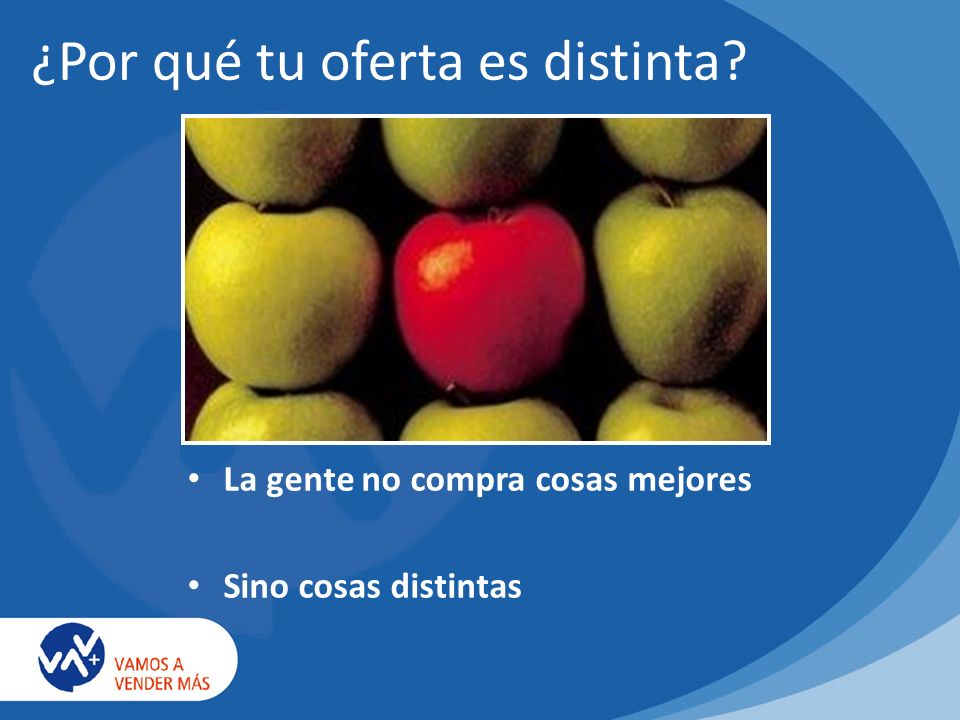 ¿Por qué tu oferta es distinta?

• La gente no compra cosas mejores

• Sino cosas distintas

VAMOS A VENDER MÁS